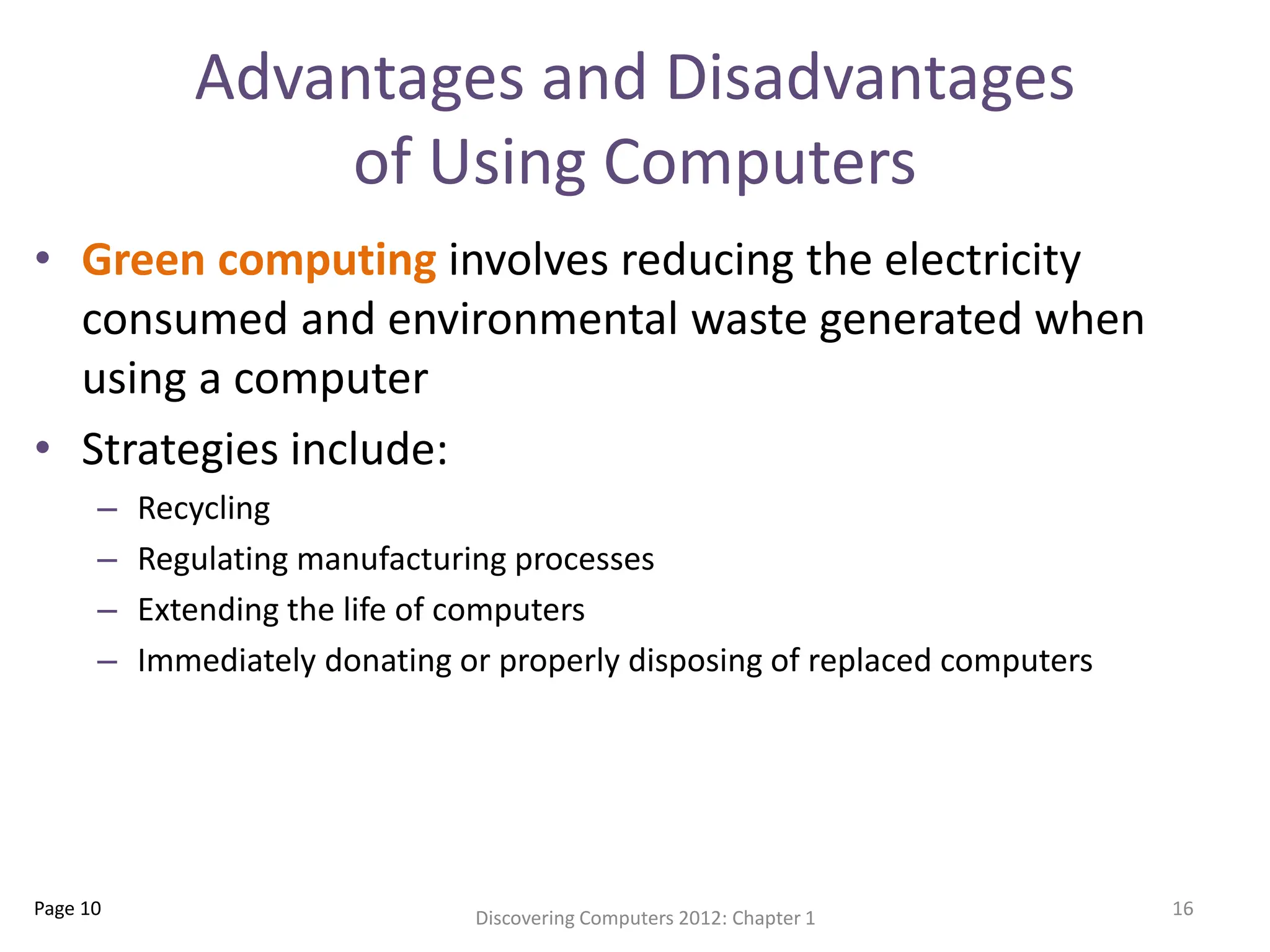 Advantages and Disadvantages of Using Computers

• Green computing involves reducing the electricity consumed and environmental waste generated when using a computer

• Strategies include:
 – Recycling
 – Regulating manufacturing processes
 – Extending the life of computers
 – Immediately donating or properly disposing of replaced computers

Page 10

Discovering Computers 2012: Chapter 1

16